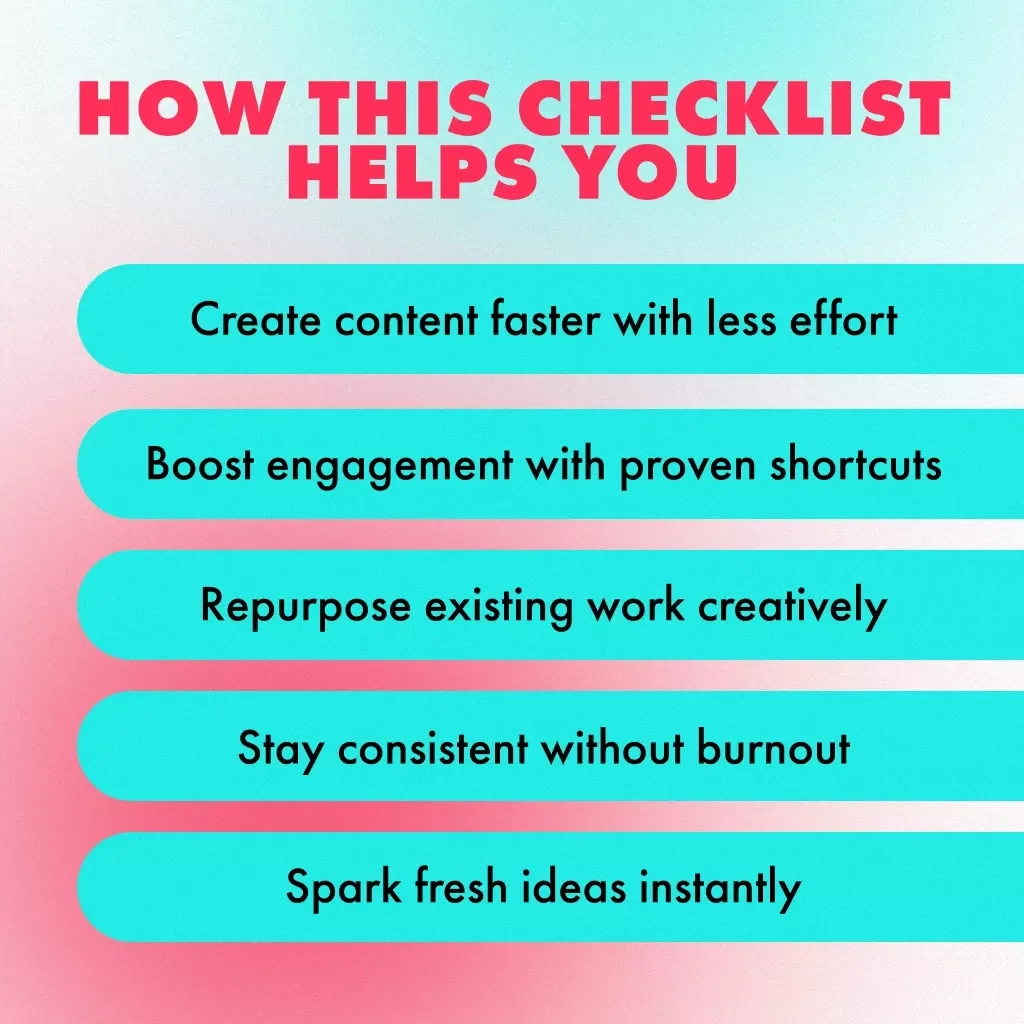 HOW THIS CHECKLIST HELPS YOU

Create content faster with less effort

Boost engagement with proven shortcuts

Repurpose existing work creatively

Stay consistent without burnout

Spark fresh ideas instantly